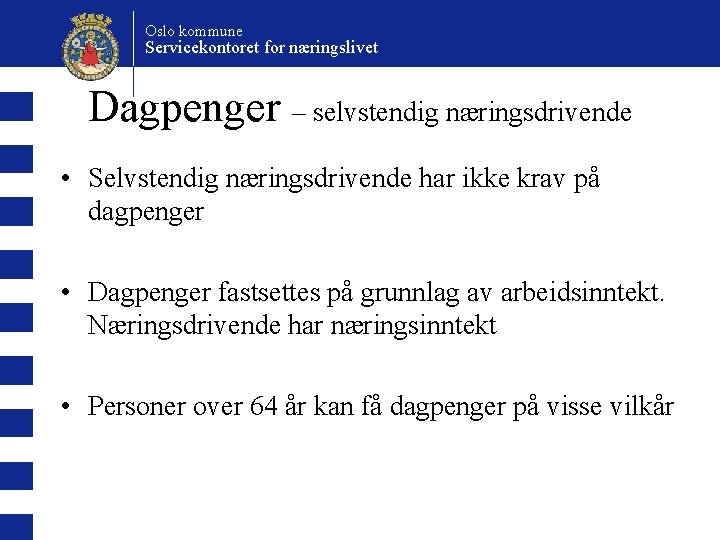 Oslo kommune
Servicekontoret for næringslivet

Dagpenger – selvstendig næringsdrivende

• Selvstendig næringsdrivende har ikke krav på dagpenger

• Dagpenger fastsettes på grunnlag av arbeidsinntekt. Næringsdrivende har næringsinntekt

• Personer over 64 år kan få dagpenger på visse vilkår